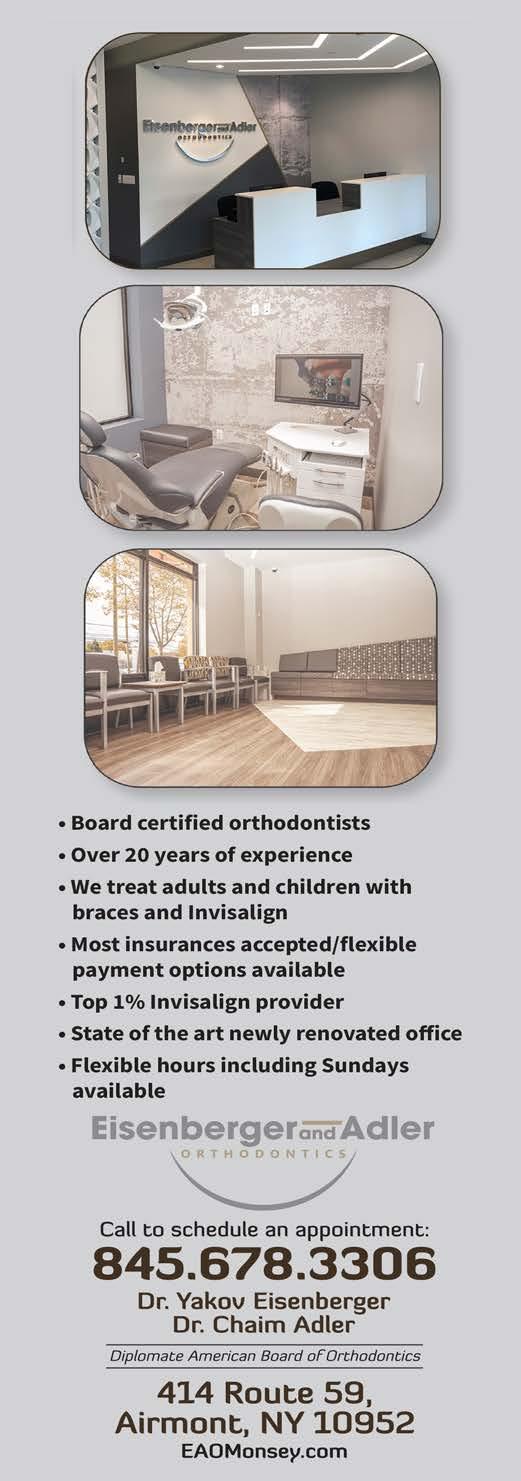 Eisenberger and Adler
ORTHODONTICS

• Board certified orthodontists
• Over 20 years of experience
• We treat adults and children with braces and Invisalign
• Most insurances accepted/flexible payment options available
• Top 1% Invisalign provider
• State of the art newly renovated office
• Flexible hours including Sundays available

Eisenberger and Adler
ORTHODONTICS

Call to schedule an appointment:
845.678.3306
Dr. Yakov Eisenberger
Dr. Chaim Adler

Diplomate American Board of Orthodontics

414 Route 59,
Airmont, NY 10952
EAOMonsey.com